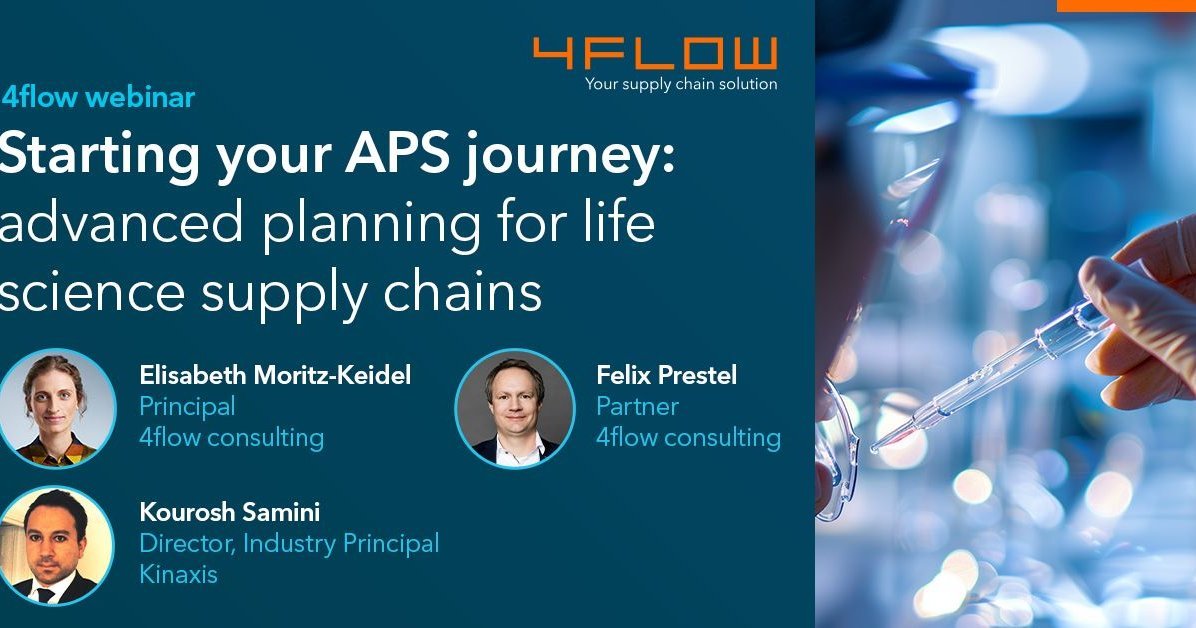 4FLOW
Your supply chain solution

4flow webinar

Starting your APS journey: advanced planning for life science supply chains

Elisabeth Moritz-Keidel
Principal
4flow consulting

Felix Prestel
Partner
4flow consulting

Kourosh Samini
Director, Industry Principal
Kinaxis